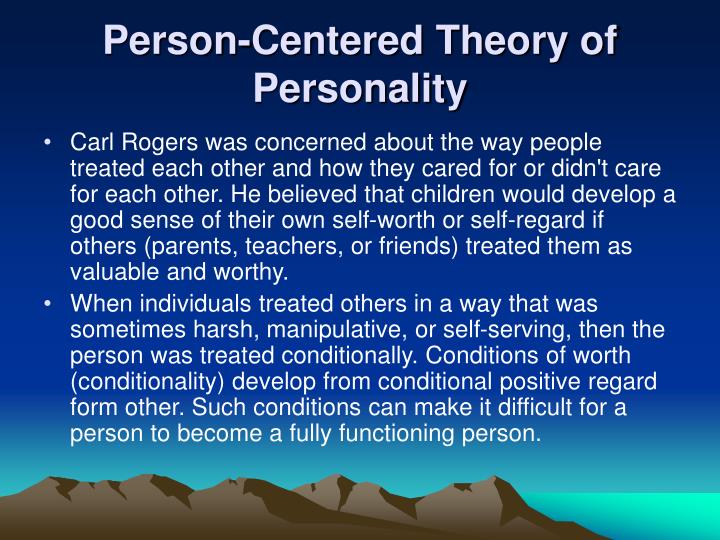 Person-Centered Theory of Personality

• Carl Rogers was concerned about the way people treated each other and how they cared for or didn't care for each other. He believed that children would develop a good sense of their own self-worth or self-regard if others (parents, teachers, or friends) treated them as valuable and worthy.

• When individuals treated others in a way that was sometimes harsh, manipulative, or self-serving, then the person was treated conditionally. Conditions of worth (conditionality) develop from conditional positive regard form other. Such conditions can make it difficult for a person to become a fully functioning person.